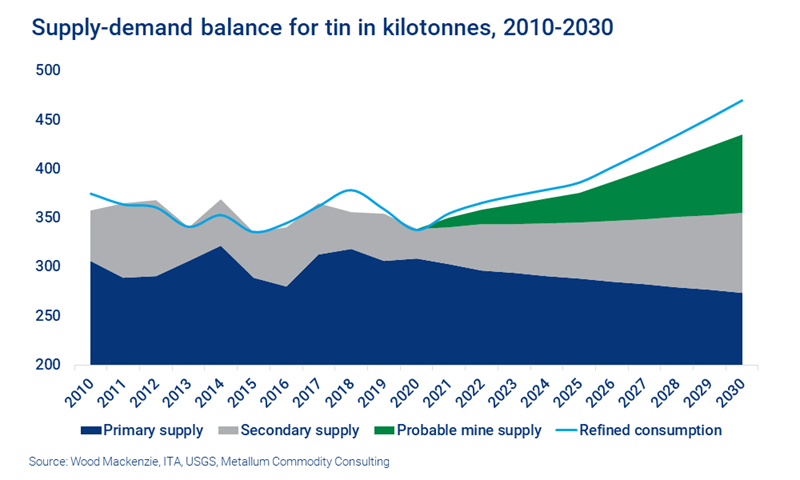 Supply-demand balance for tin in kilotonnes, 2010-2030

500
450
400
350
300
250
200

2010
2011
2012
2013
2014
2015
2016
2017
2018
2019
2020
2021
2022
2023
2024
2025
2026
2027
2028
2029
2030

Primary supply
Secondary supply
Probable mine supply
Refined consumption

Source: Wood Mackenzie, ITA, USGS, Metallum Commodity Consulting